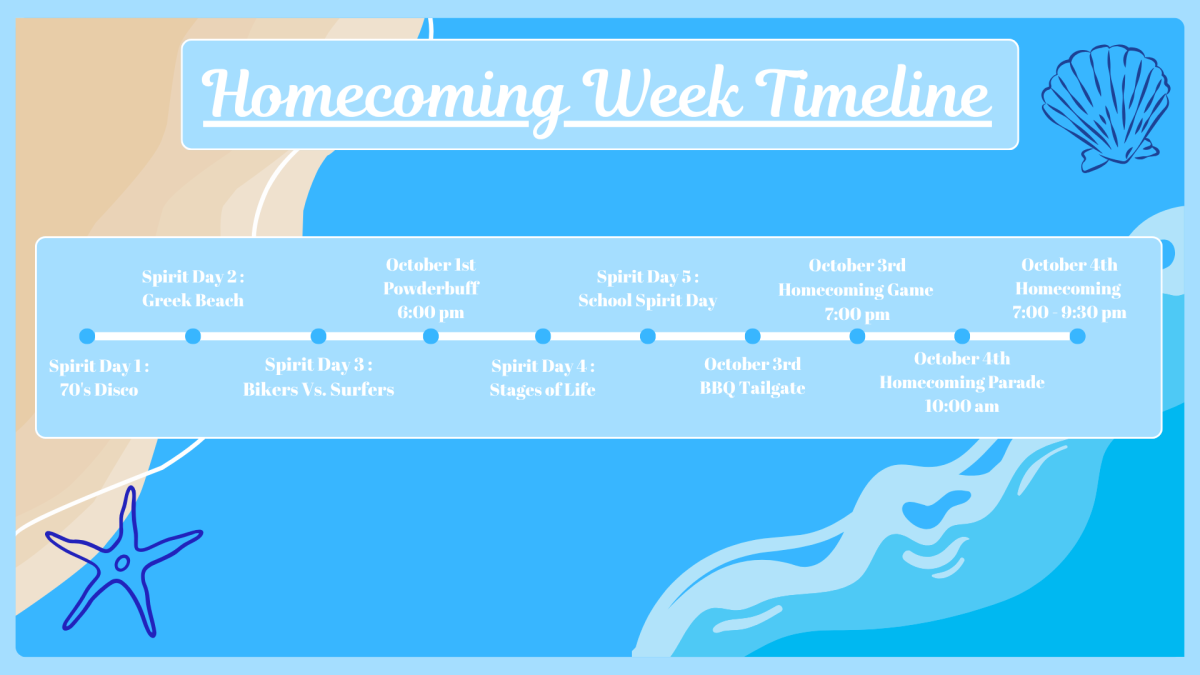 Homecoming Week Timeline

Spirit Day 1 :
70's Disco

Spirit Day 2 :
Greek Beach

Spirit Day 3 :
Bikers Vs. Surfers

October 1st
Powderbuff
6:00 pm

Spirit Day 4 :
Stages of Life

Spirit Day 5 :
School Spirit Day

October 3rd
BBQ Tailgate

October 3rd
Homecoming Game
7:00 pm

October 4th
Homecoming Parade
10:00 am

October 4th
Homecoming
7:00 - 9:30 pm